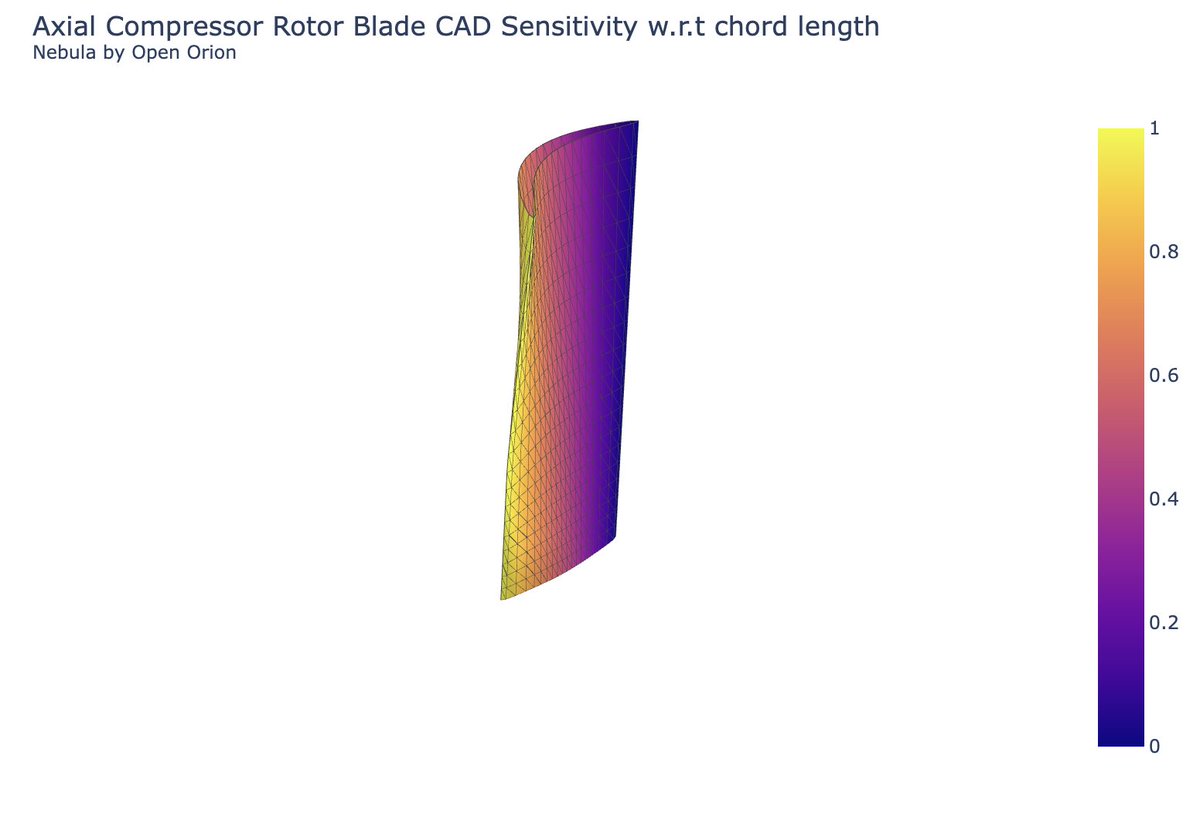 Axial Compressor Rotor Blade CAD Sensitivity w.r.t chord length
Nebula by Open Orion

1
0.8
0.6
0.4
0.2
0